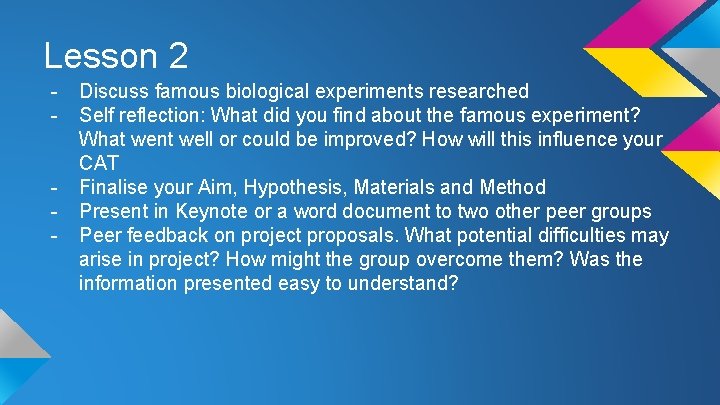 Lesson 2

- Discuss famous biological experiments researched
- Self reflection: What did you find about the famous experiment? What went well or could be improved? How will this influence your CAT
- Finalise your Aim, Hypothesis, Materials and Method
- Present in Keynote or a word document to two other peer groups
- Peer feedback on project proposals. What potential difficulties may arise in project? How might the group overcome them? Was the information presented easy to understand?